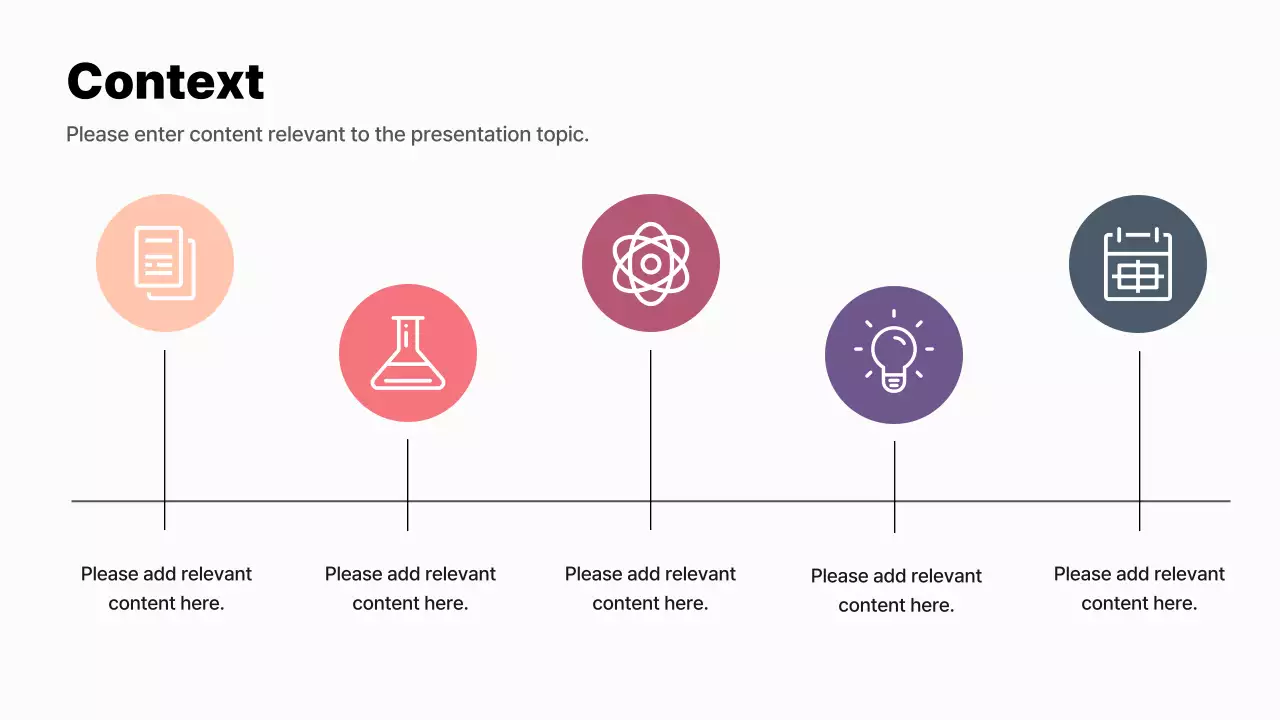 Context

Please enter content relevant to the presentation topic.

Please add relevant content here.

Please add relevant content here.

Please add relevant content here.

Please add relevant content here.

Please add relevant content here.